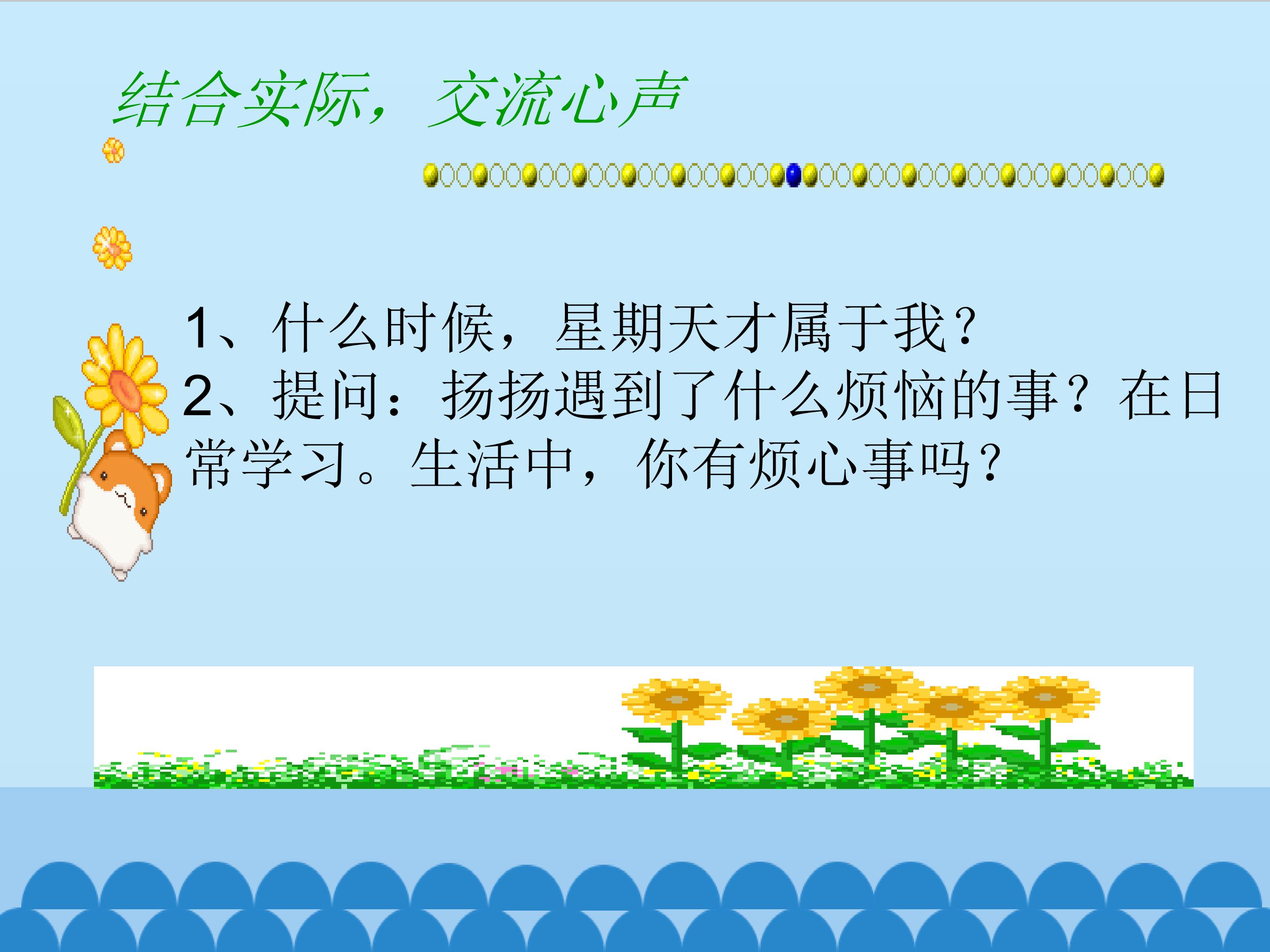 结合实际，交流心声

1、什么时候，星期天才属于我？
2、提问：扬扬遇到了什么烦恼的事？在日常学习。生活中，你有烦心事吗？